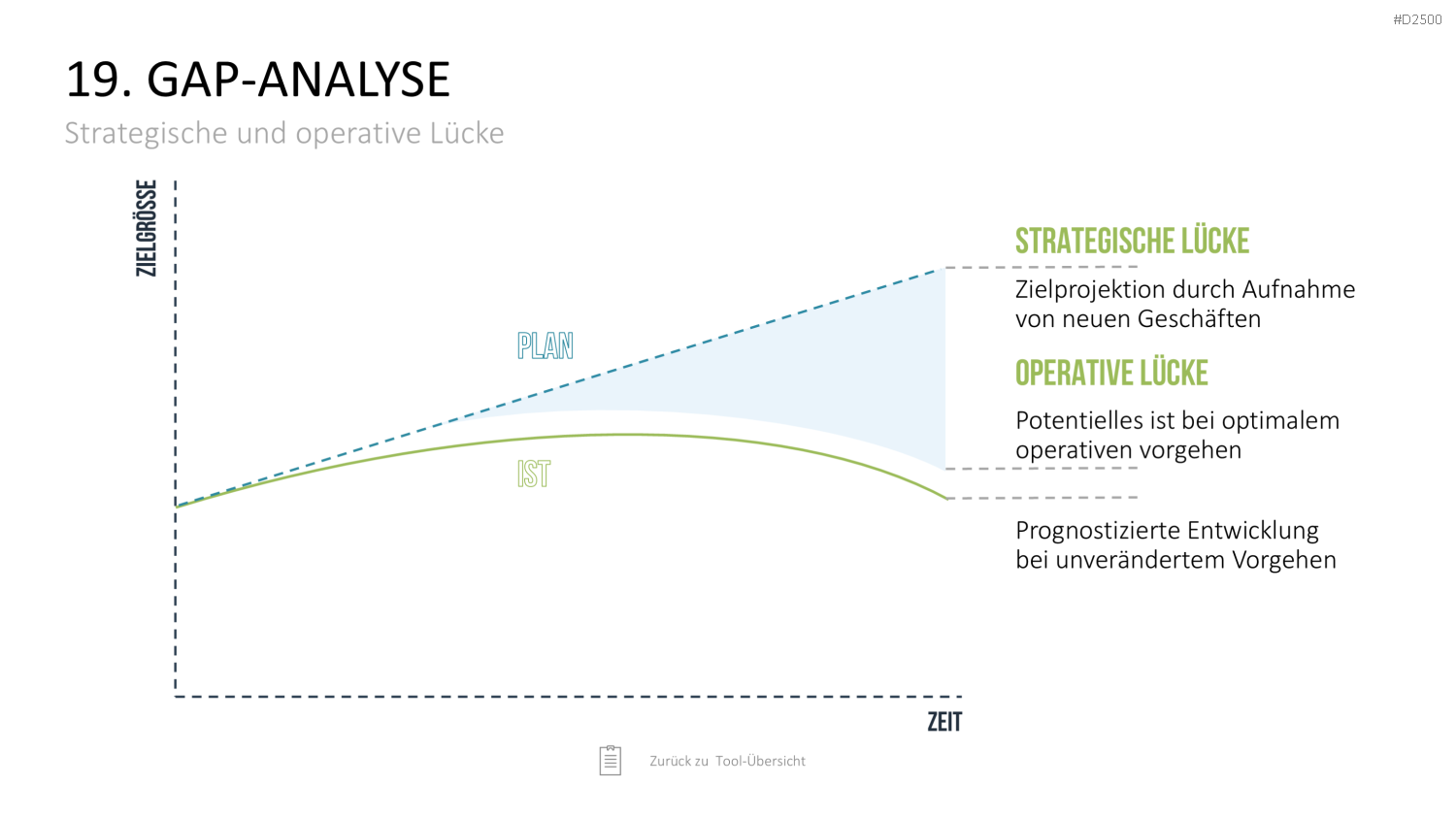 #D2500

19. GAP-ANALYSE

Strategische und operative Lücke

ZIELGRÖSSE

PLAN

IST

ZEIT

STRATEGISCHE LÜCKE

Zielprojektion durch Aufnahme von neuen Geschäften

OPERATIVE LÜCKE

Potentielles ist bei optimalem operativen vorgehen

Prognostizierte Entwicklung bei unverändertem Vorgehen

Zurück zu Tool-Übersicht